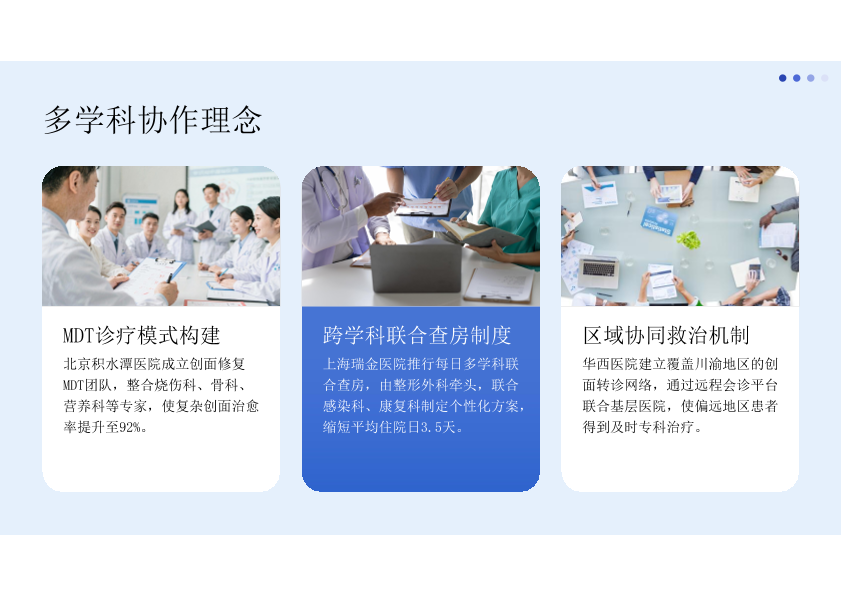 多学科协作理念

MDT诊疗模式构建

北京积水潭医院成立创面修复MDT团队，整合烧伤科、骨科、营养科等专家，使复杂创面治愈率提升至92%。

跨学科联合查房制度

上海瑞金医院推行每日多学科联合查房，由整形外科牵头，联合感染科、康复科制定个性化方案，缩短平均住院日3.5天。

区域协同救治机制

华西医院建立覆盖川渝地区的创面转诊网络，通过远程会诊平台联合基层医院，使偏远地区患者得到及时专科治疗。